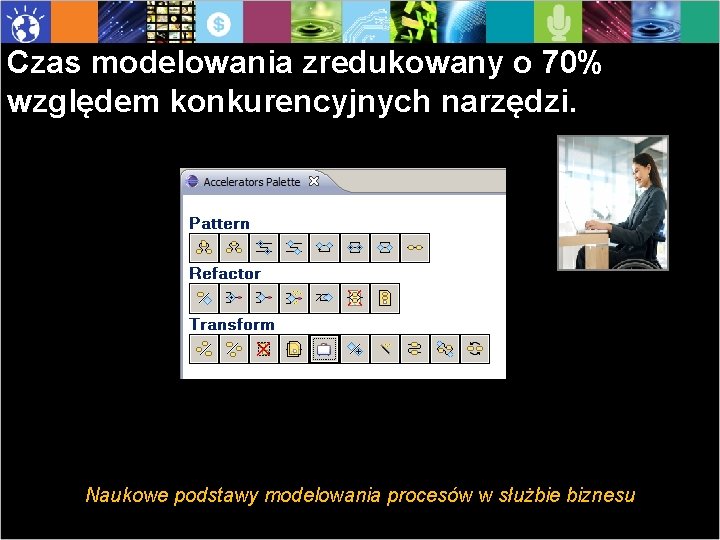 Czas modelowania zredukowany o 70% względem konkurencyjnych narzędzi.

Accelerators Palette

Pattern

Refactor

Transform

Naukowe podstawy modelowania procesów w służbie biznesu